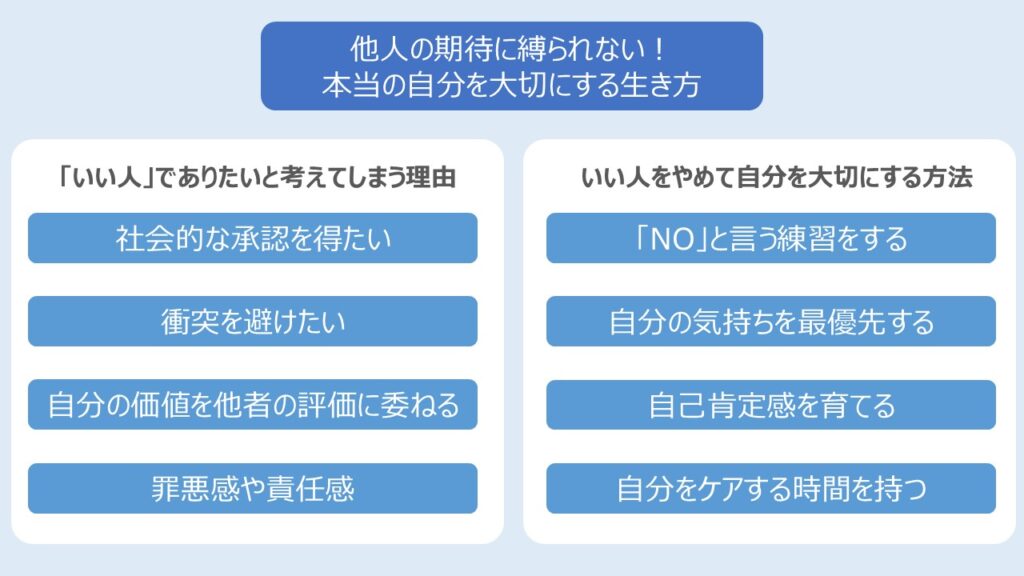 他人の期待に縛られない！
本当の自分を大切にする生き方

「いい人」でありたいと考えてしまう理由

社会的な承認を得たい

衝突を避けたい

自分の価値を他者の評価に委ねる

罪悪感や責任感

いい人をやめて自分を大切にする方法

「NO」と言う練習をする

自分の気持ちを最優先する

自己肯定感を育てる

自分をケアする時間を持つ